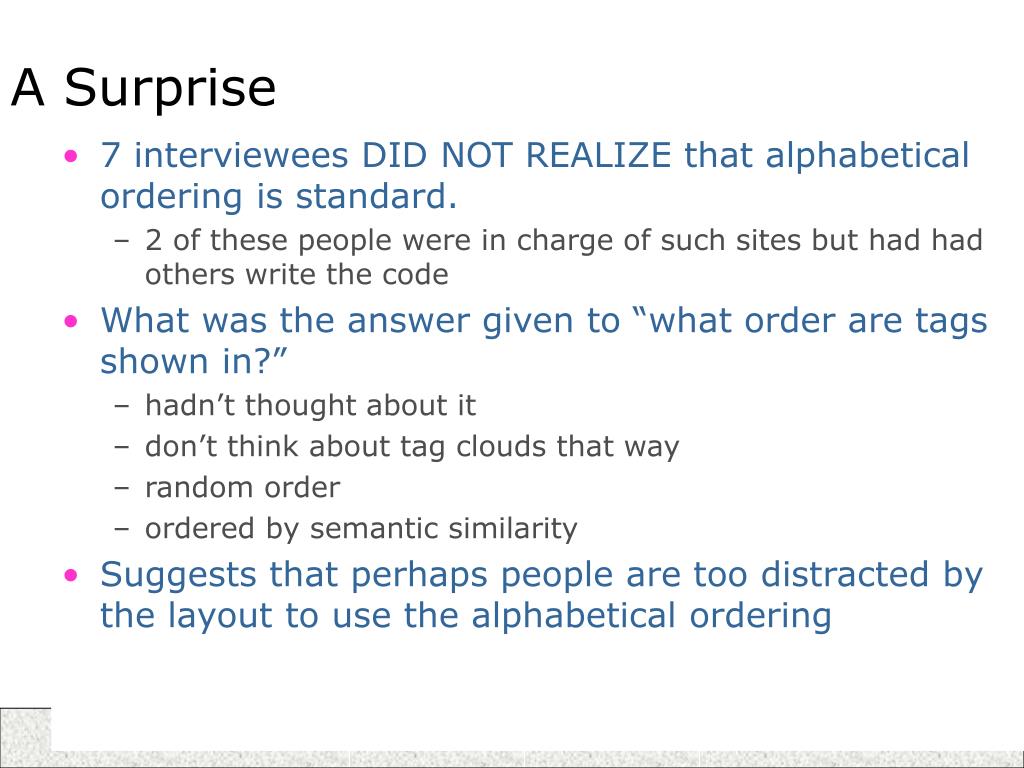 A Surprise

• 7 interviewees DID NOT REALIZE that alphabetical ordering is standard.
  – 2 of these people were in charge of such sites but had had others write the code
• What was the answer given to “what order are tags shown in?”
  – hadn’t thought about it
  – don’t think about tag clouds that way
  – random order
  – ordered by semantic similarity
• Suggests that perhaps people are too distracted by the layout to use the alphabetical ordering